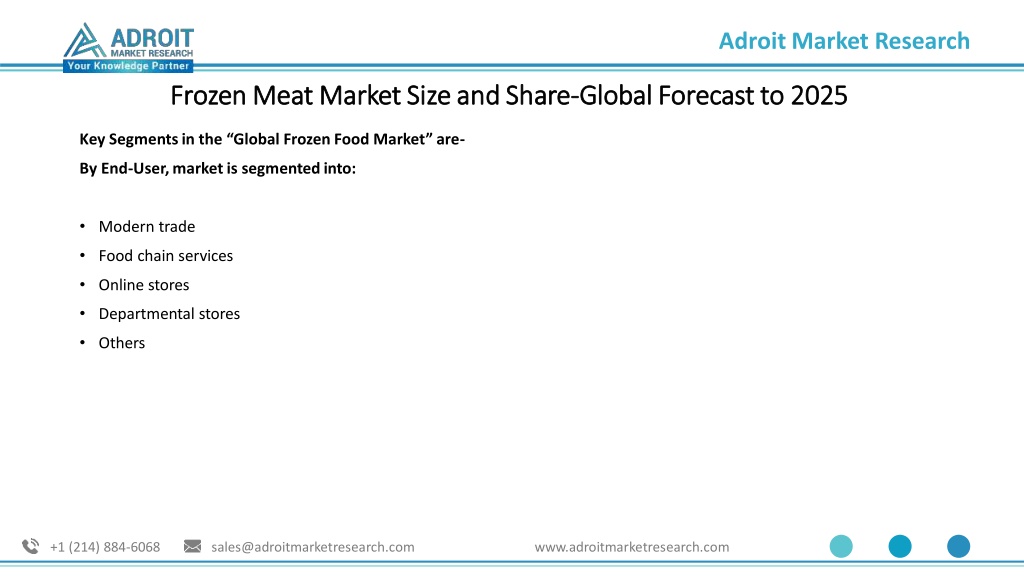 ADROIT
MARKET RESEARCH
Your Knowledge Partner

Adroit Market Research

Frozen Meat Market Size and Share-Global Forecast to 2025

Key Segments in the “Global Frozen Food Market” are-
By End-User, market is segmented into:

• Modern trade
• Food chain services
• Online stores
• Departmental stores
• Others

+1 (214) 884-6068 sales@adroitmarketresearch.com www.adroitmarketresearch.com